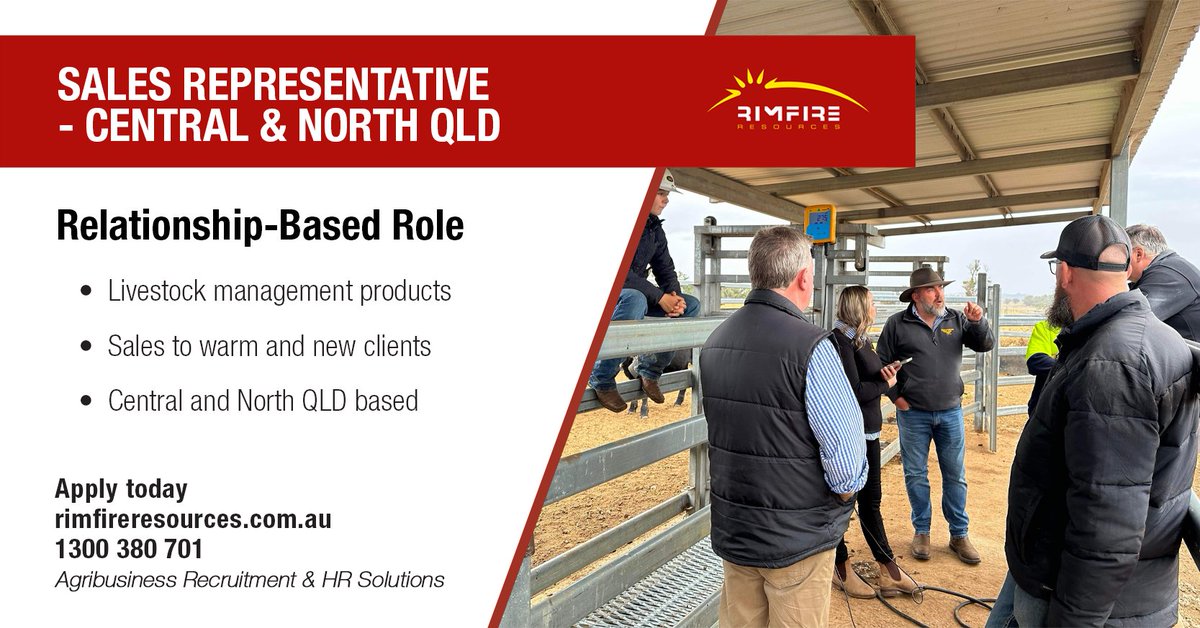 SALES REPRESENTATIVE - CENTRAL & NORTH QLD

RIMFIRE RESOURCES

Relationship-Based Role

• Livestock management products
• Sales to warm and new clients
• Central and North QLD based

Apply today
rimfireresources.com.au
1300 380 701
Agribusiness Recruitment & HR Solutions